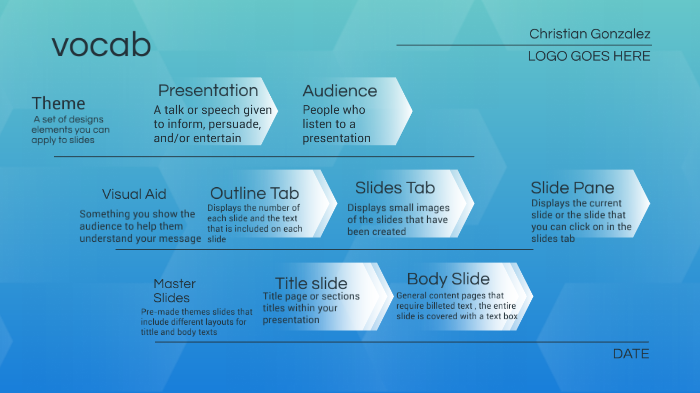 vocab

Christian Gonzalez

LOGO GOES HERE

Theme
A set of designs elements you can apply to slides

Presentation
A talk or speech given to inform, persuade, and/or entertain

Audience
People who listen to a presentation

Visual Aid
Something you show the audience to help them understand your message

Outline Tab
Displays the number of each slide and the text that is included on each slide

Slides Tab
Displays small images of the slides that have been created

Slide Pane
Displays the current slide or the slide that you can click on in the slides tab

Master Slides
Pre-made themes slides that include different layouts for tittle and body texts

Title slide
Title page or sections titles within your presentation

Body Slide
General content pages that require billeted text , the entire slide is covered with a text box

DATE